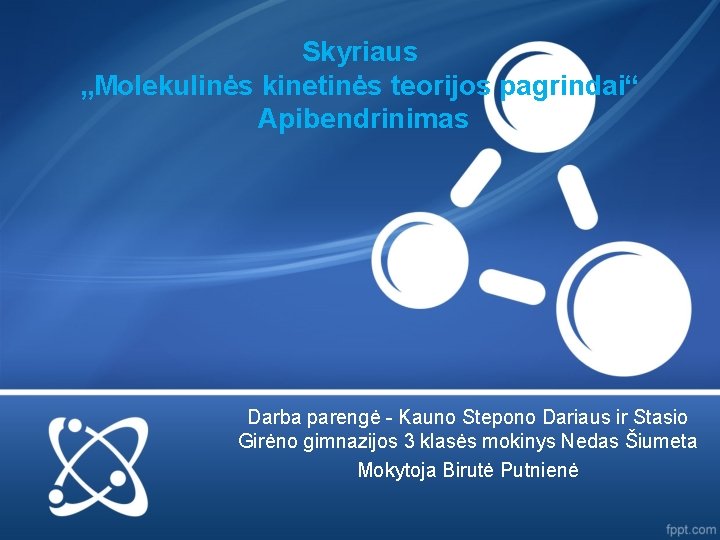 Skyriaus
„Molekulinės kinetinės teorijos pagrindai“
Apibendrinimas

Darba parengė - Kauno Stepono Dariaus ir Stasio Girėno gimnazijos 3 klasės mokinys Nedas Šiumeta

Mokytoja Birutė Putnienė

fppt.com